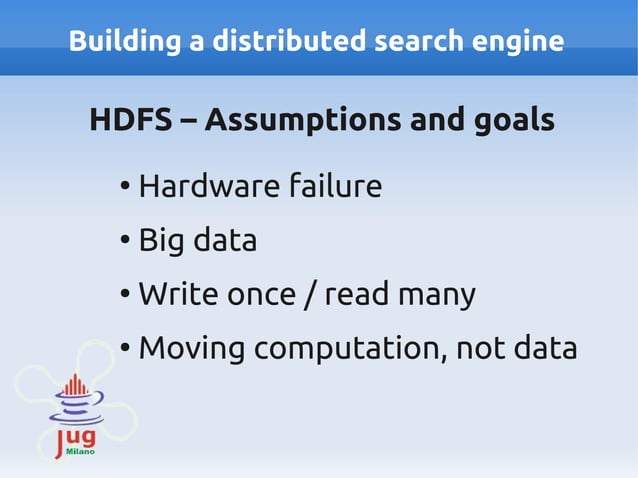 Building a distributed search engine

HDFS – Assumptions and goals

• Hardware failure
• Big data
• Write once / read many
• Moving computation, not data

Jug
Milano